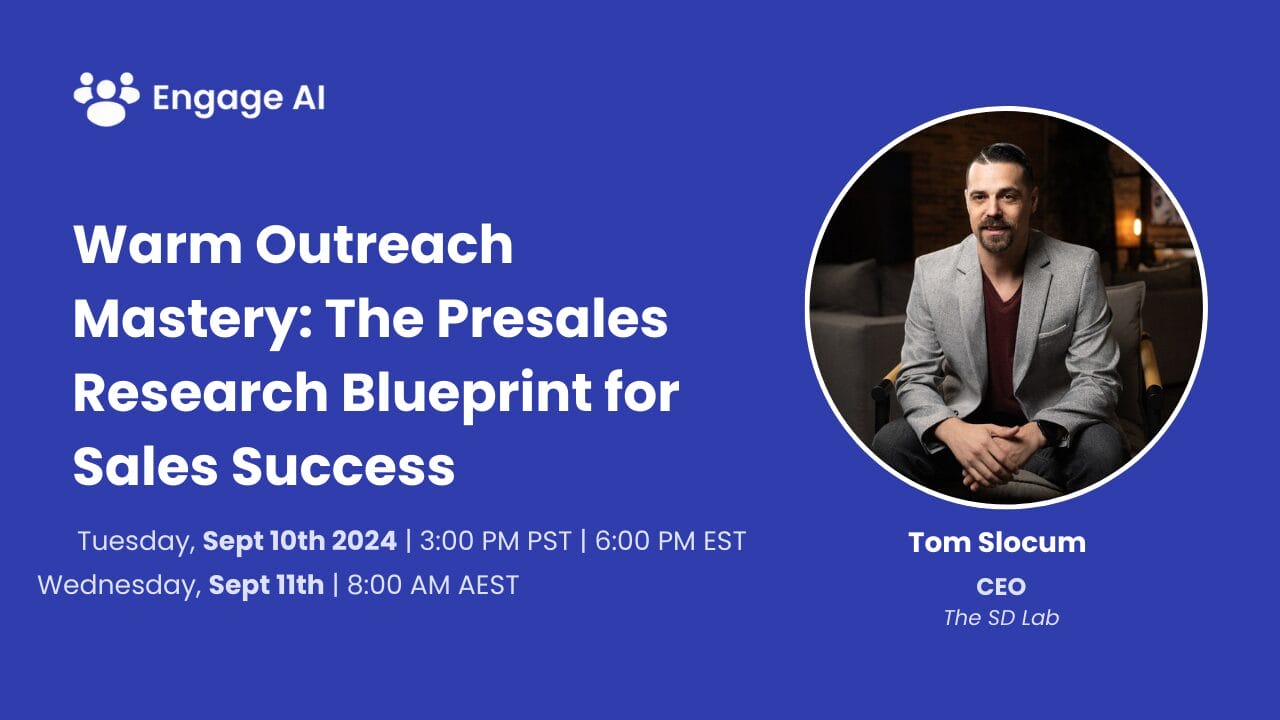 Engage AI

Warm Outreach Mastery: The Presales Research Blueprint for Sales Success

Tuesday, Sept 10th 2024 | 3:00 PM PST | 6:00 PM EST
Wednesday, Sept 11th | 8:00 AM AEST

Tom Slocum
CEO
The SD Lab